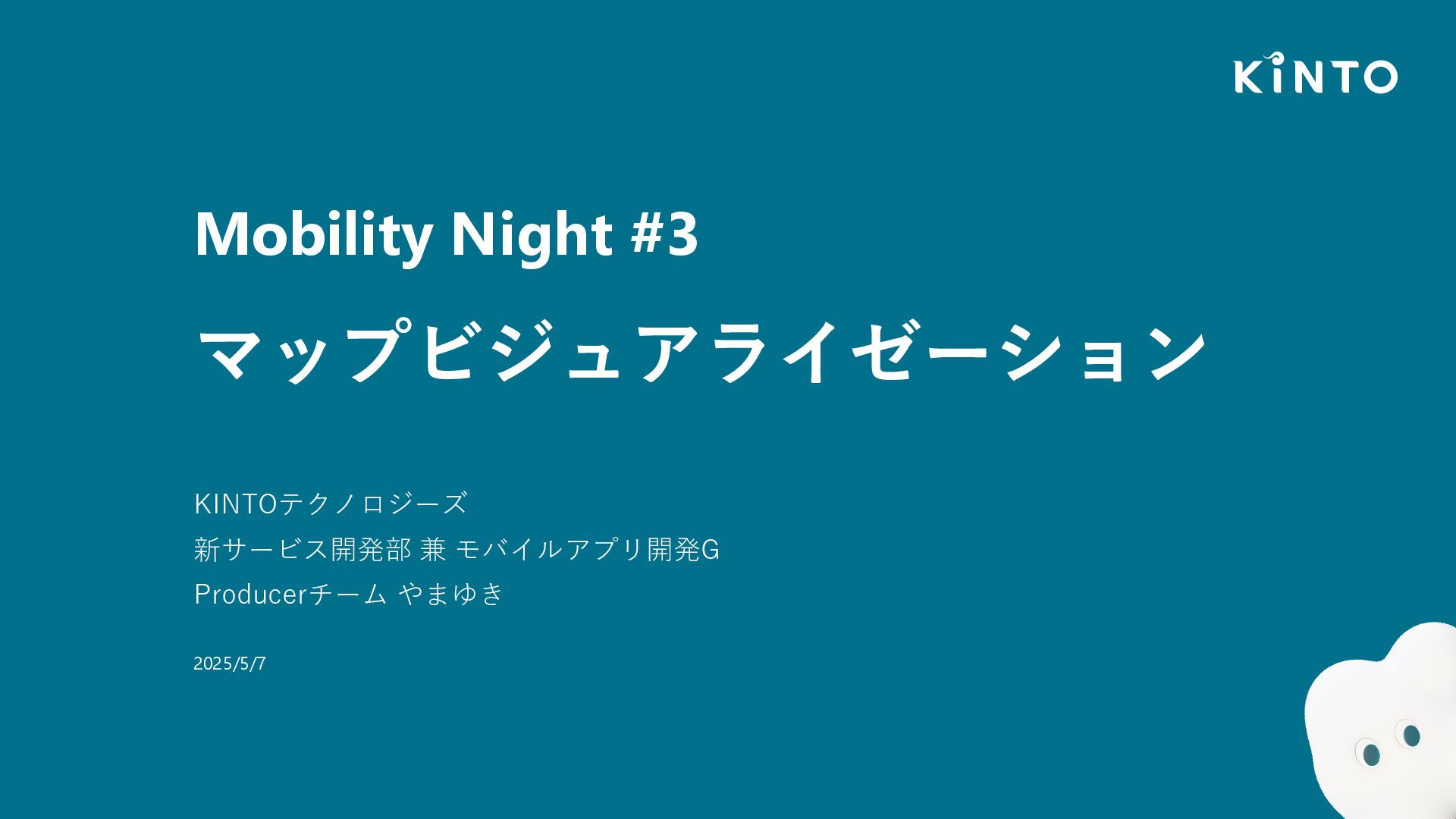 KINTO

Mobility Night #3

マップビジュアライゼーション

KINTOテクノロジーズ

新サービス開発部 兼 モバイルアプリ開発G

Producerチーム やまゆき

2025/5/7